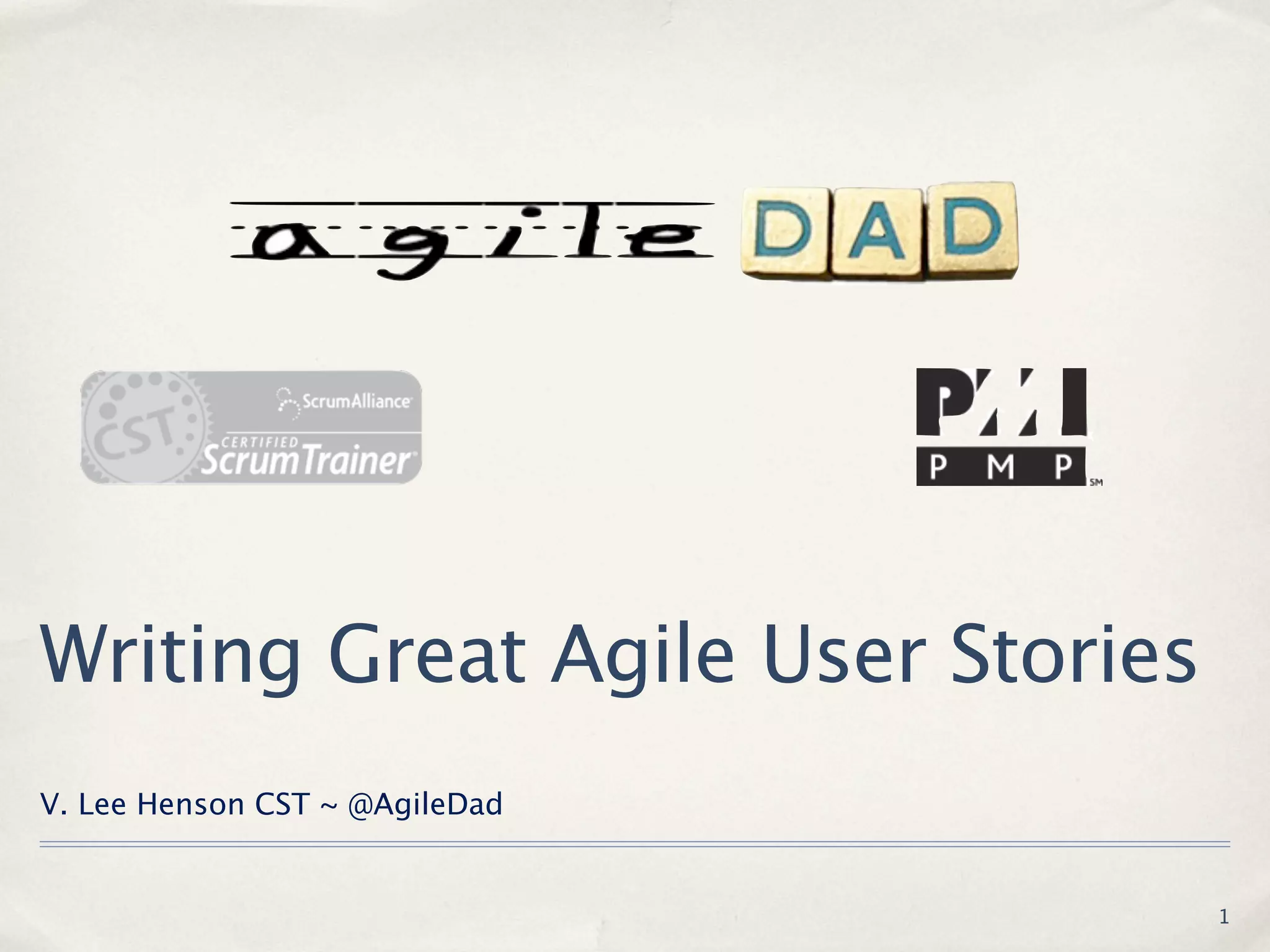 agile DAD

CST ScrumAlliance CERTIFIED ScrumTrainer

PMI PMP SM

Writing Great Agile User Stories

V. Lee Henson CST ~ @AgileDad

1